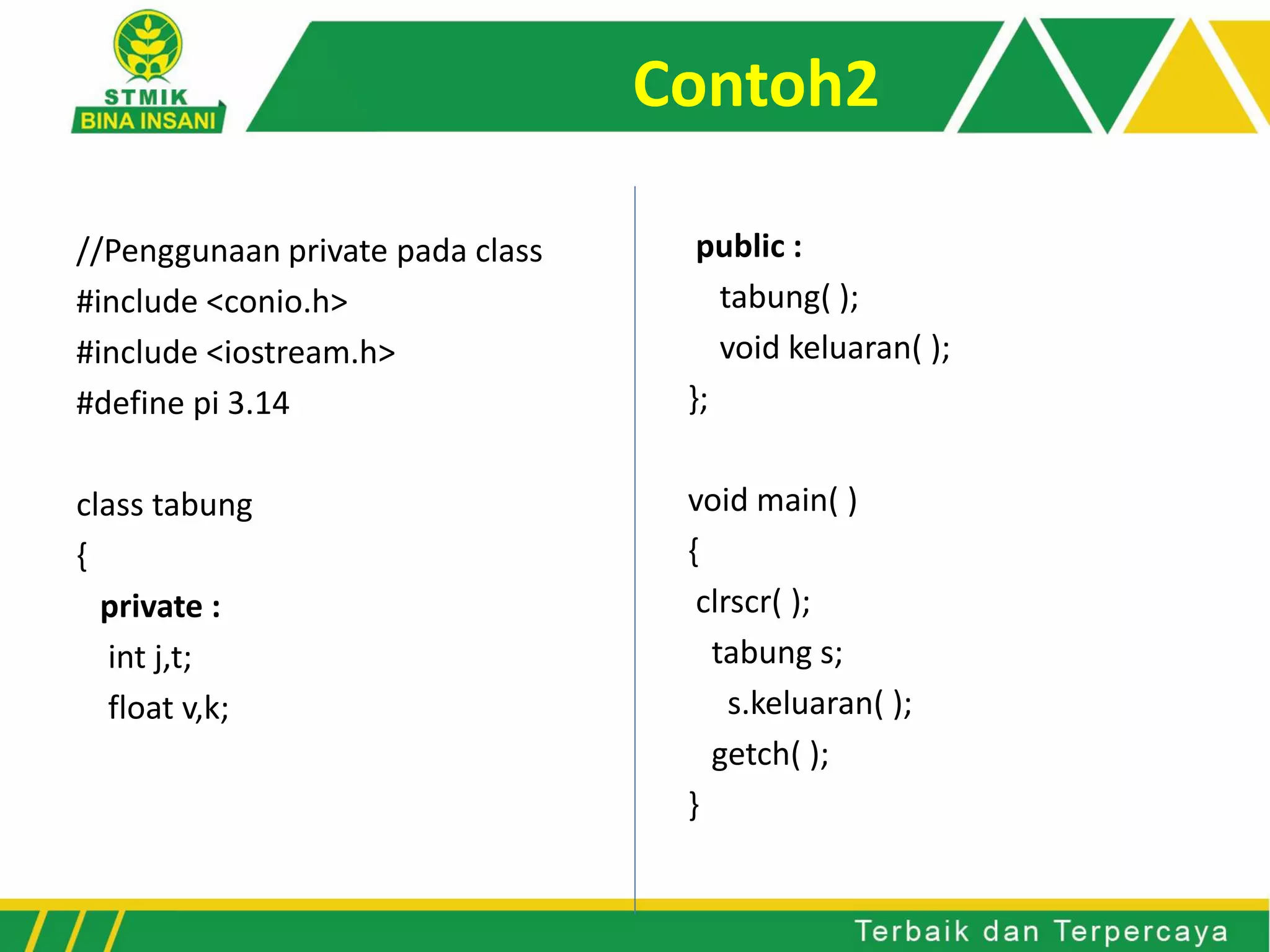 STMIK
BINA INSANI

Contoh2

//Penggunaan private pada class
#include <conio.h>
#include <iostream.h>
#define pi 3.14

class tabung
{
private :
int j,t;
float v,k;

public :
tabung( );
void keluaran( );
};

void main( )
{
clrscr( );
tabung s;
s.keluaran( );
getch( );
}

Terbaik dan Terpercaya